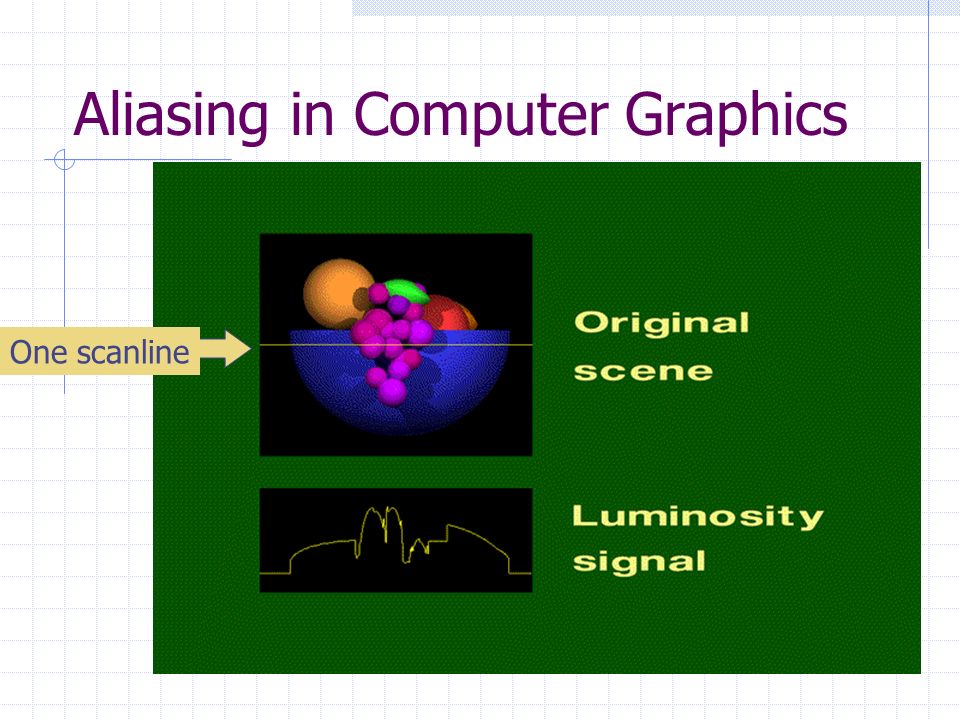 Aliasing in Computer Graphics

One scanline

Original scene

Luminosity signal